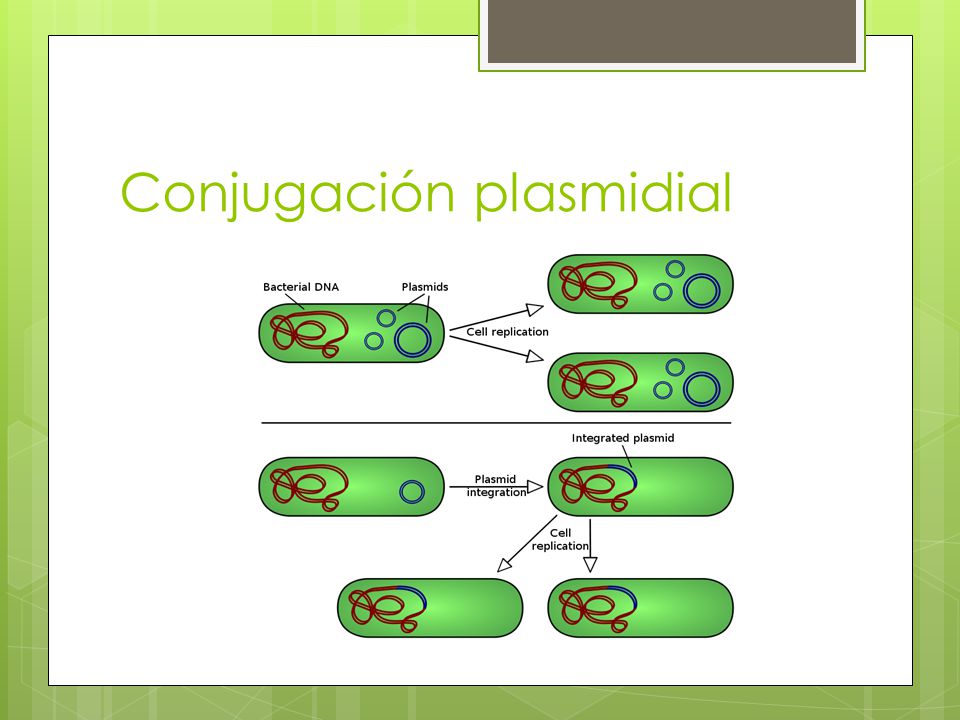 Conjugación plasmidial

Bacterial DNA

Plasmids

Cell replication

Integrated plasmid

Plasmid integration

Cell replication